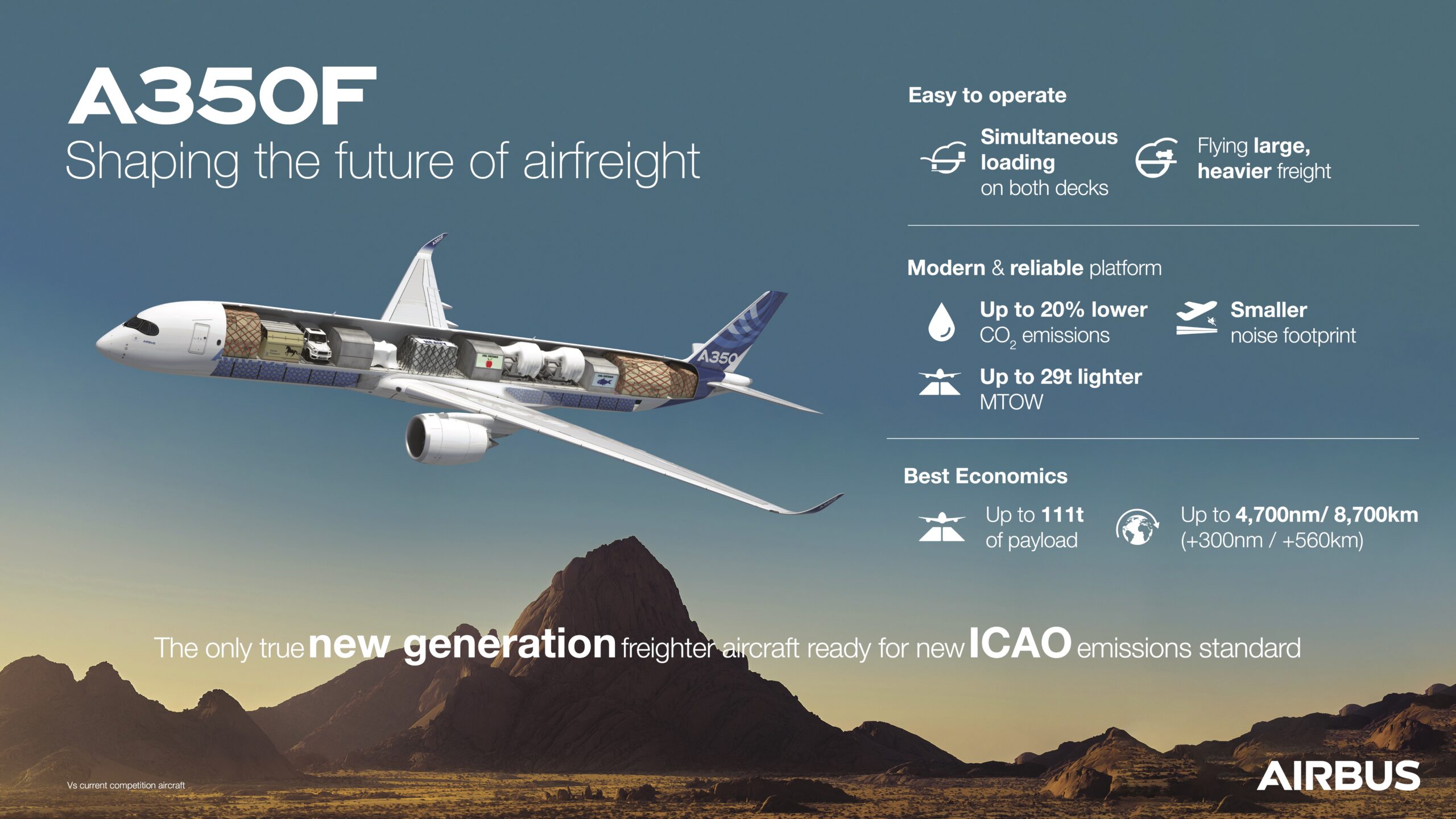 A350F
Shaping the future of airfreight

A350

Easy to operate

Simultaneous loading on both decks

Flying large, heavier freight

Modern & reliable platform

Up to 20% lower $CO_2$ emissions

Smaller noise footprint

Up to 29t lighter MTOW

Best Economics

Up to 111t of payload

Up to 4,700nm/ 8,700km (+300nm / +560km)

The only true new generation freighter aircraft ready for new ICAO emissions standard

Vs current competition aircraft

AIRBUS